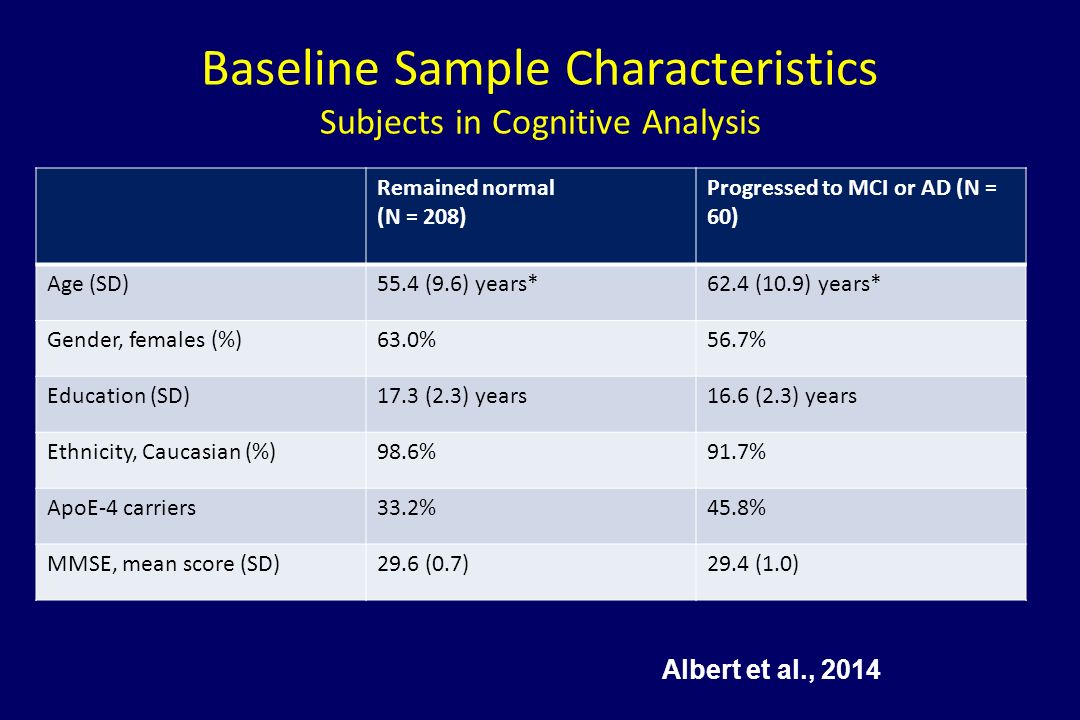 Baseline Sample Characteristics
Subjects in Cognitive Analysis

| | Remained normal (N = 208) | Progressed to MCI or AD (N = 60) |
|---|---|---|
| Age (SD) | 55.4 (9.6) years* | 62.4 (10.9) years* |
| Gender, females (%) | 63.0% | 56.7% |
| Education (SD) | 17.3 (2.3) years | 16.6 (2.3) years |
| Ethnicity, Caucasian (%) | 98.6% | 91.7% |
| ApoE-4 carriers | 33.2% | 45.8% |
| MMSE, mean score (SD) | 29.6 (0.7) | 29.4 (1.0) |

Albert et al., 2014